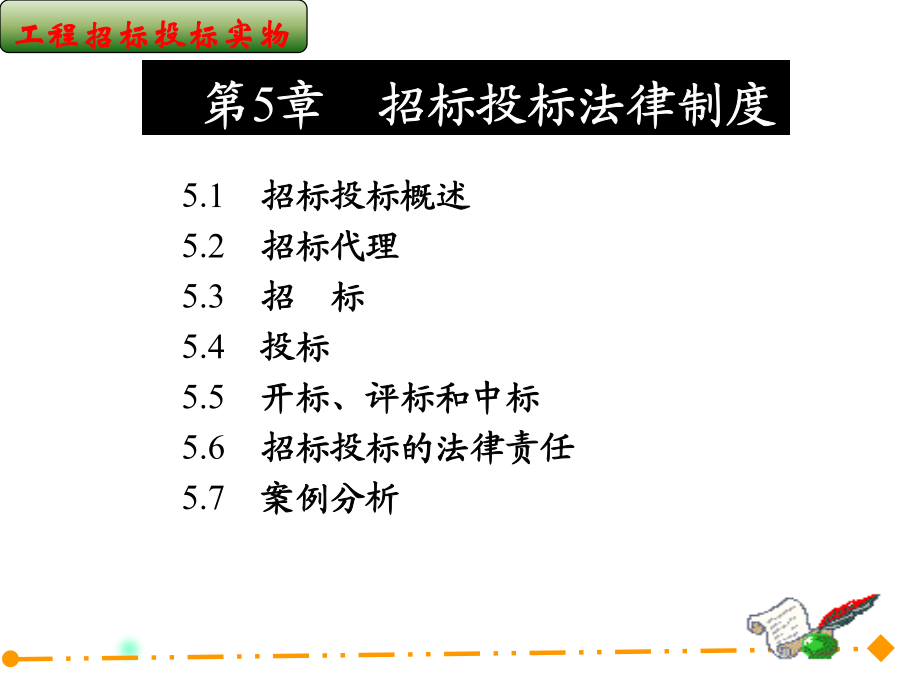 工程招标投标实物

第5章　招标投标法律制度

5.1　招标投标概述
5.2　招标代理
5.3　招　标
5.4　投标
5.5　开标、评标和中标
5.6　招标投标的法律责任
5.7　案例分析